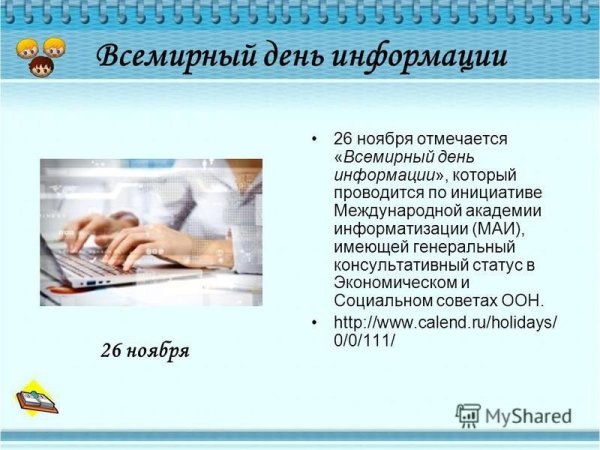 Всемирный день информации

26 ноября

• 26 ноября отмечается «Всемирный день информации», который проводится по инициативе Международной академии информатизации (МАИ), имеющей генеральный консультативный статус в Экономическом и Социальном советах ООН.
• http://www.calend.ru/holidays/0/0/111/

MyShared